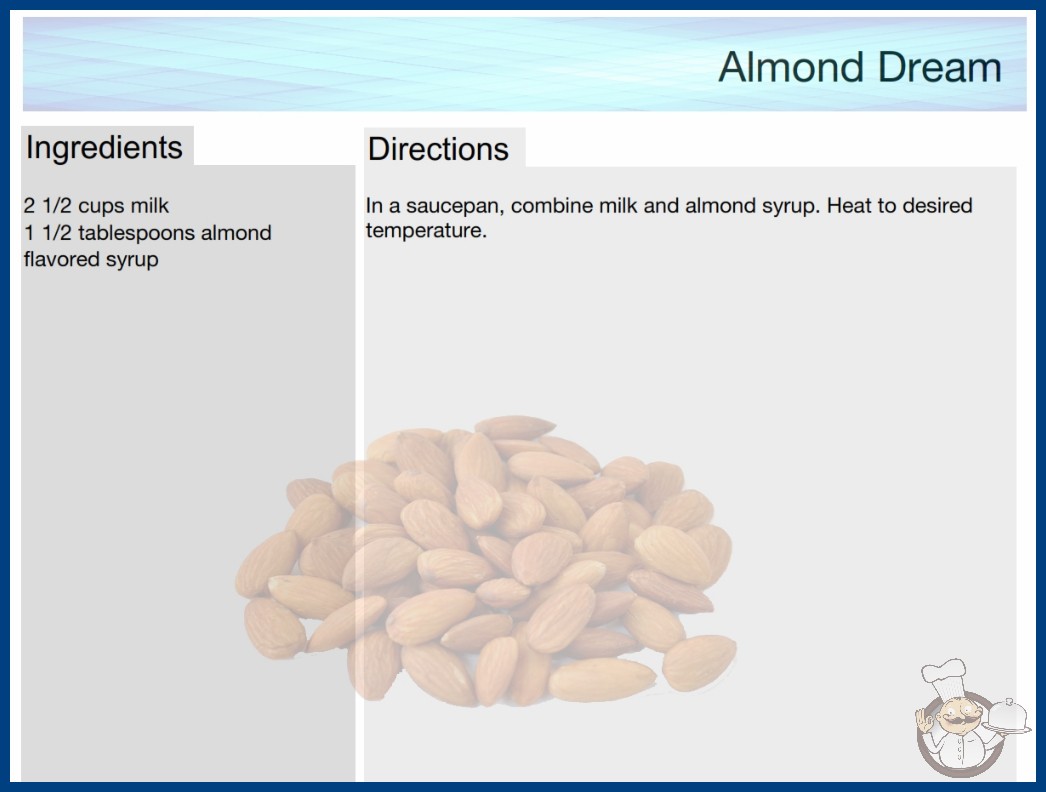 Almond Dream

Ingredients

2 1/2 cups milk
1 1/2 tablespoons almond flavored syrup

Directions

In a saucepan, combine milk and almond syrup. Heat to desired temperature.